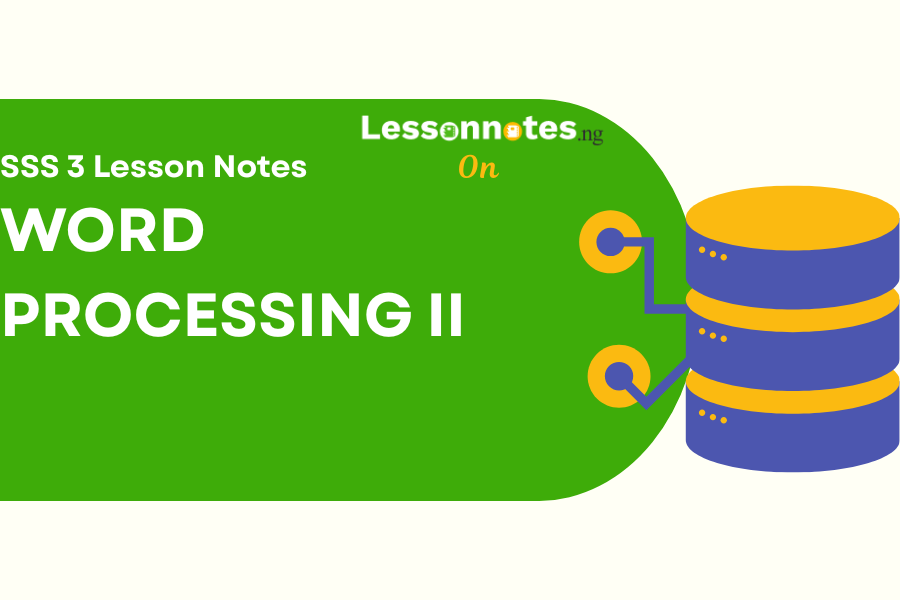 Lessonnotes.ng

SSS 3 Lesson Notes

On

WORD PROCESSING II